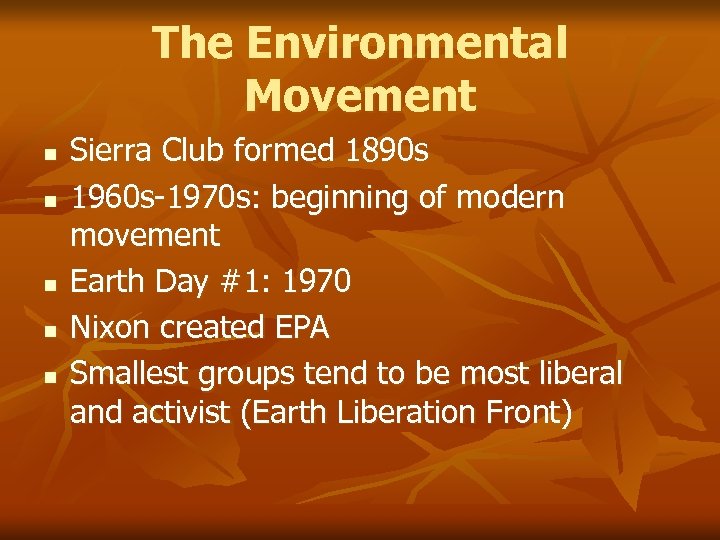 The Environmental Movement

- Sierra Club formed 1890s
- 1960s-1970s: beginning of modern movement
- Earth Day #1: 1970
- Nixon created EPA
- Smallest groups tend to be most liberal and activist (Earth Liberation Front)